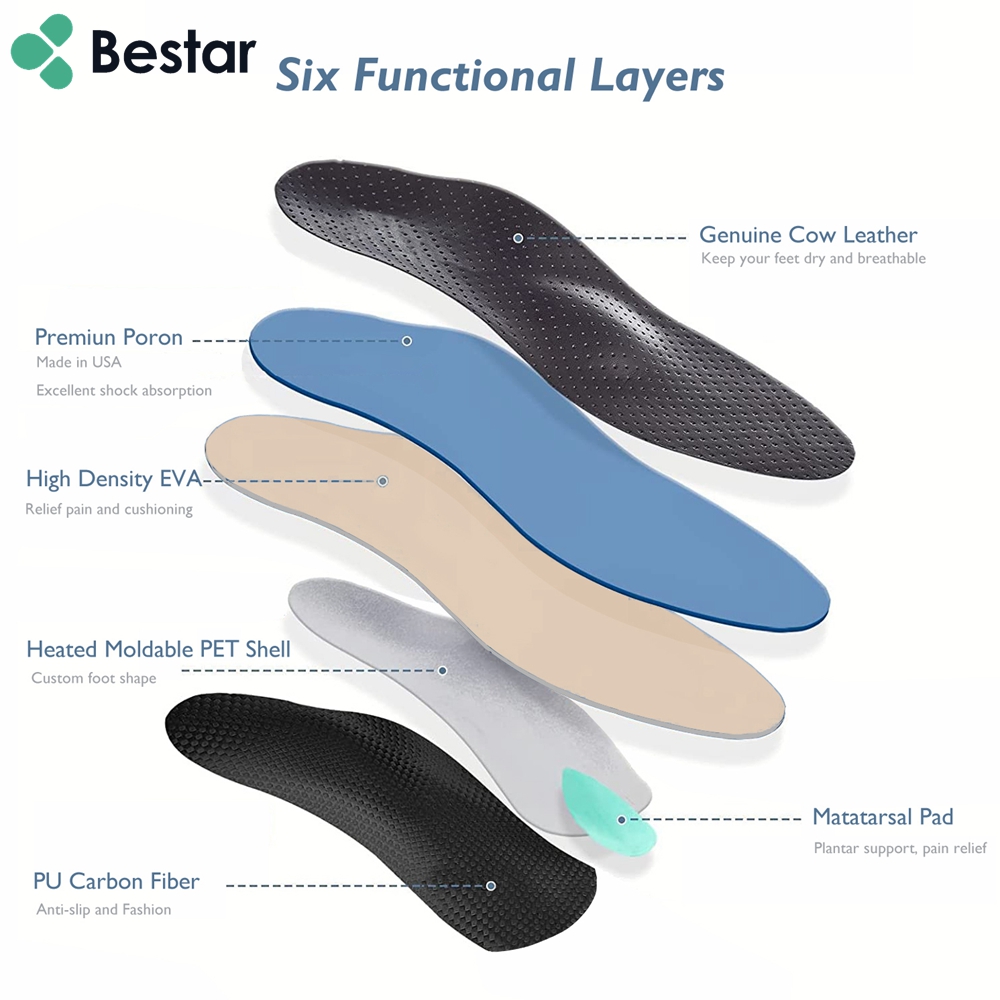 Bestar

Six Functional Layers

Genuine Cow Leather
Keep your feet dry and breathable

Premiun Poron
Made in USA
Excellent shock absorption

High Density EVA
Relief pain and cushioning

Heated Moldable PET Shell
Custom foot shape

Matatarsal Pad
Plantar support, pain relief

PU Carbon Fiber
Anti-slip and Fashion